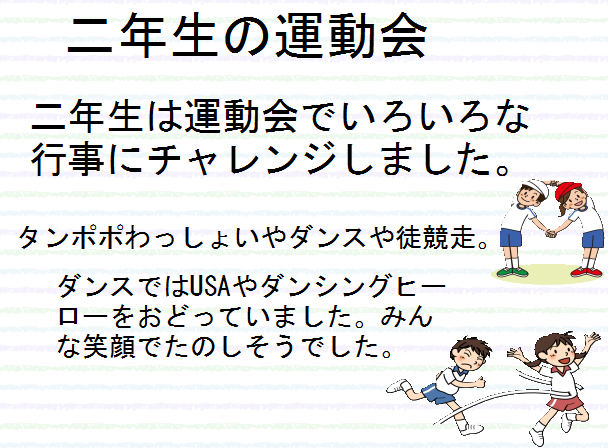 二年生の運動会

二年生は運動会でいろいろな行事にチャレンジしました。

タンポポわっしょいやダンスや徒競走。

ダンスではUSAやダンシングヒーローをおどっていました。みんな笑顔でたのしそうでした。